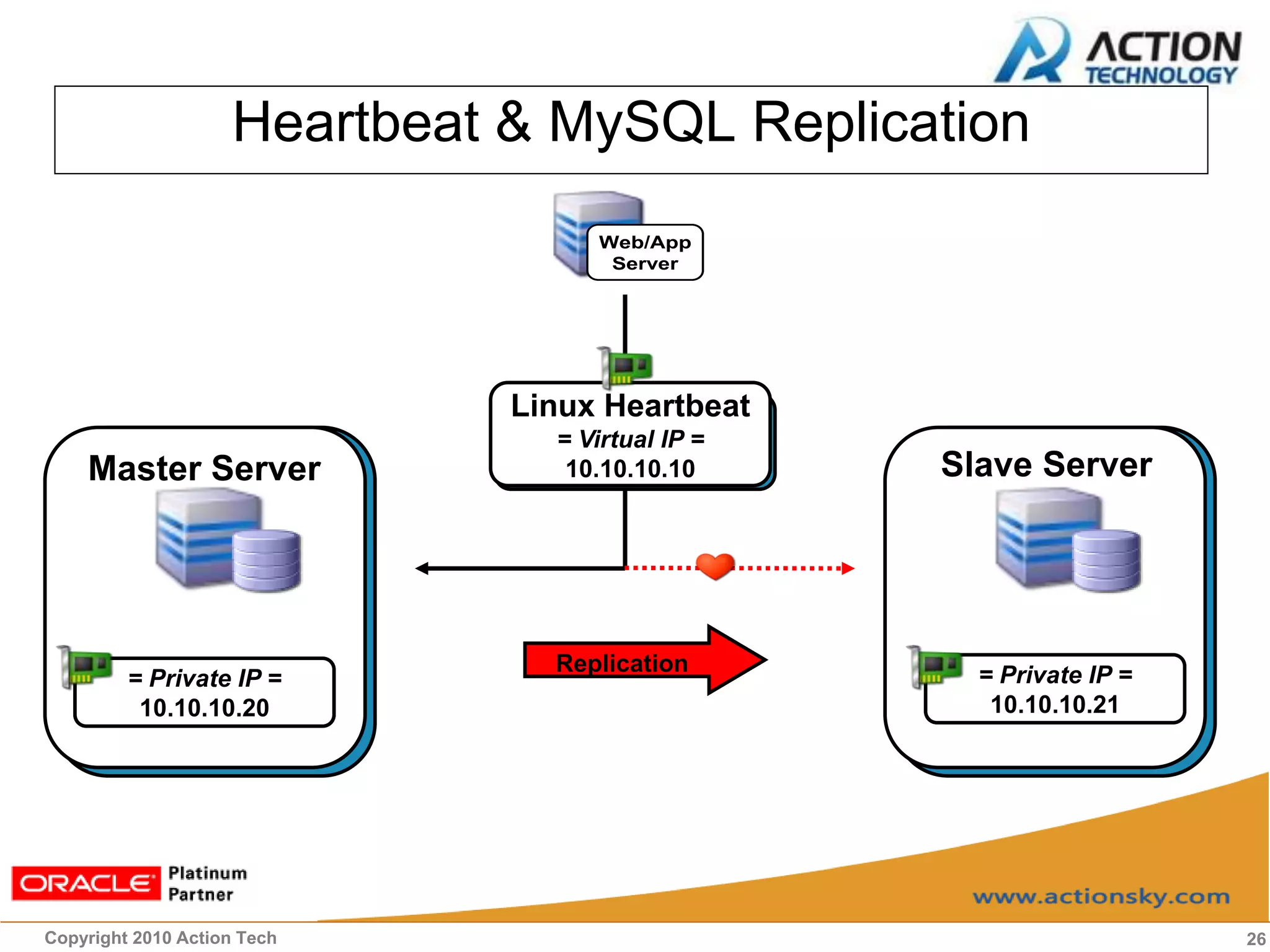 ACTION TECHNOLOGY

Heartbeat & MySQL Replication

Web/App Server

Linux Heartbeat
= Virtual IP =
10.10.10.10

Master Server

= Private IP =
10.10.10.20

Replication

Slave Server

= Private IP =
10.10.10.21

ORACLE Platinum Partner

www.actionsky.com

Copyright 2010 Action Tech

26